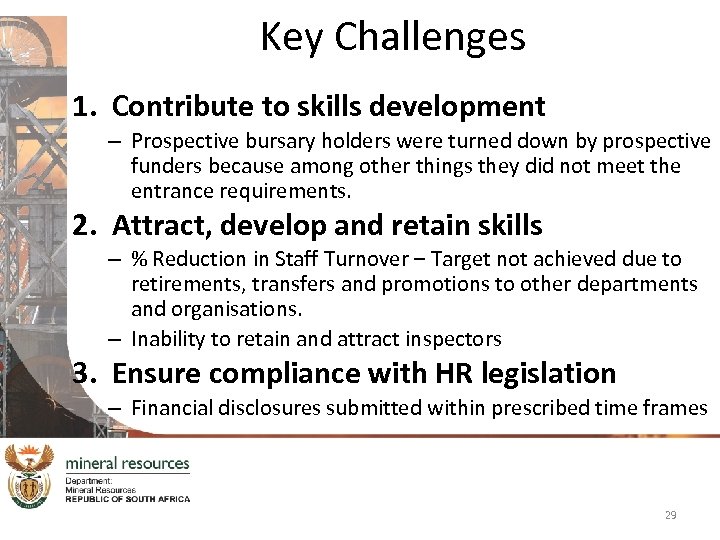 Key Challenges

1. Contribute to skills development
– Prospective bursary holders were turned down by prospective funders because among other things they did not meet the entrance requirements.

2. Attract, develop and retain skills
– % Reduction in Staff Turnover – Target not achieved due to retirements, transfers and promotions to other departments and organisations.
– Inability to retain and attract inspectors

3. Ensure compliance with HR legislation
– Financial disclosures submitted within prescribed time frames

mineral resources
Department:
Mineral Resources
REPUBLIC OF SOUTH AFRICA

29